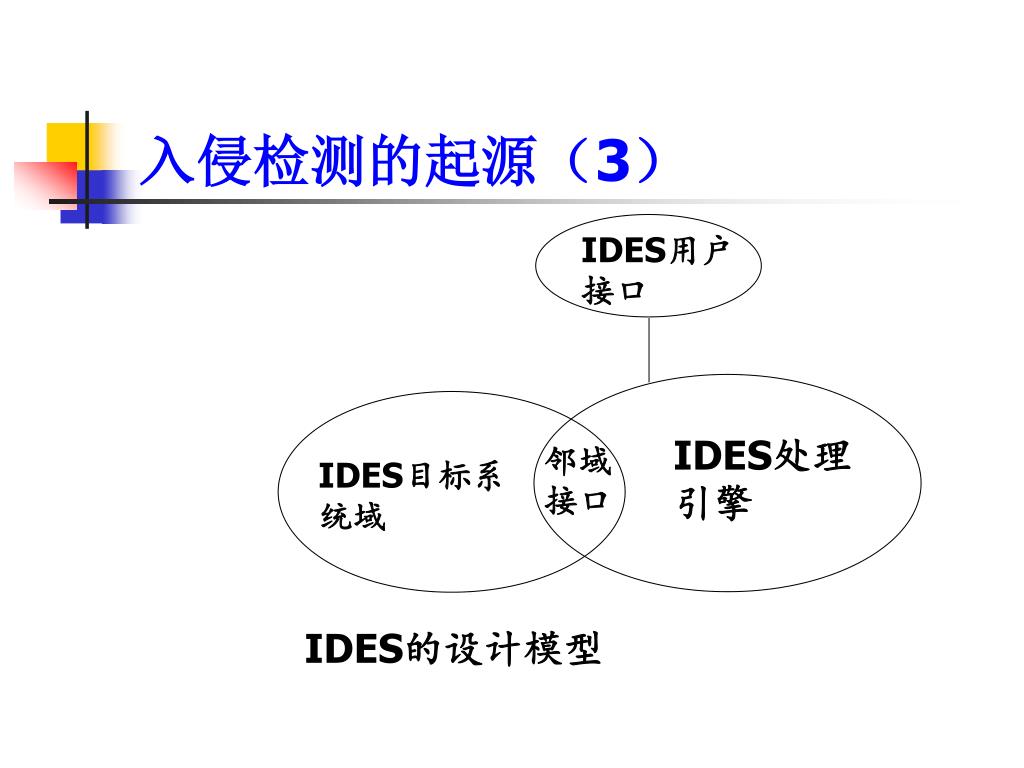 入侵检测的起源（3）

IDES用户接口

IDES目标系统域

邻域接口

IDES处理引擎

IDES的设计模型